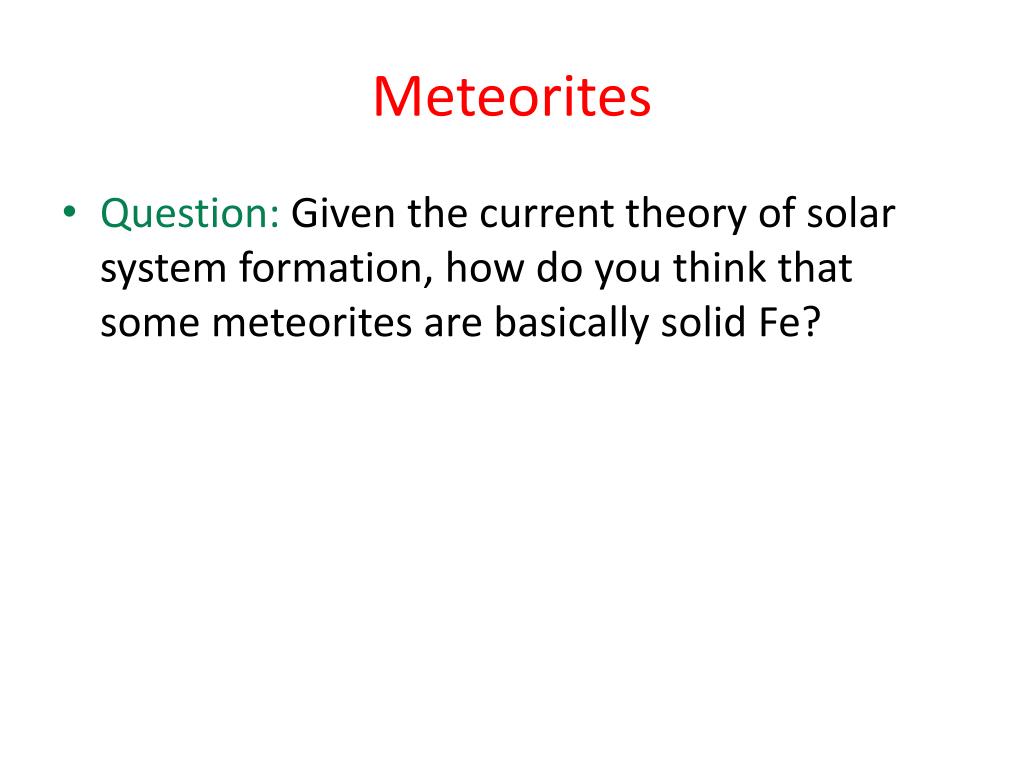 Meteorites

• Question: Given the current theory of solar system formation, how do you think that some meteorites are basically solid Fe?